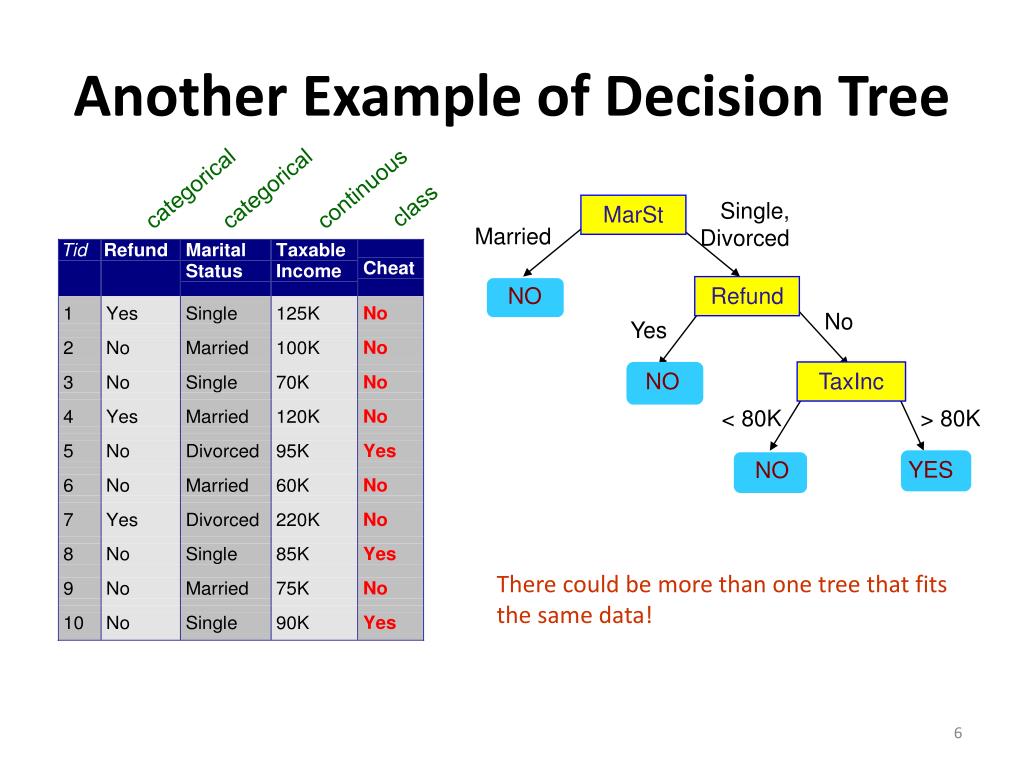 Another Example of Decision Tree

categorical categorical continuous class

| Tid | Refund | Marital Status | Taxable Income | Cheat |
|---|---|---|---|---|
| 1 | Yes | Single | 125K | No |
| 2 | No | Married | 100K | No |
| 3 | No | Single | 70K | No |
| 4 | Yes | Married | 120K | No |
| 5 | No | Divorced | 95K | Yes |
| 6 | No | Married | 60K | No |
| 7 | Yes | Divorced | 220K | No |
| 8 | No | Single | 85K | Yes |
| 9 | No | Married | 75K | No |
| 10 | No | Single | 90K | Yes |

MarSt
Married
Single, Divorced
NO
Refund
Yes
No
NO
TaxInc
< 80K
> 80K
NO
YES

There could be more than one tree that fits the same data!

6